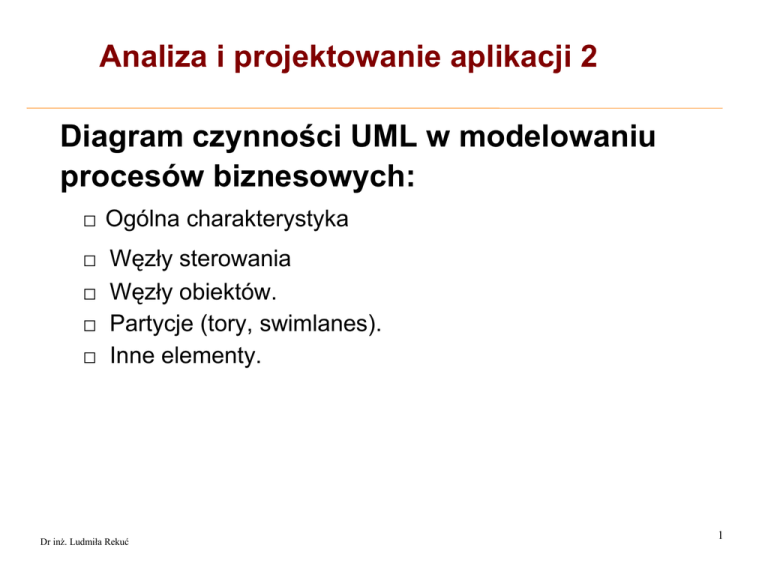 Analiza i projektowanie aplikacji 2

Diagram czynności UML w modelowaniu procesów biznesowych:

□ Ogólna charakterystyka
□ Węzły sterowania
□ Węzły obiektów.
□ Partycje (tory, swimlanes).
□ Inne elementy.

Dr inż. Ludmiła Rekuć

1